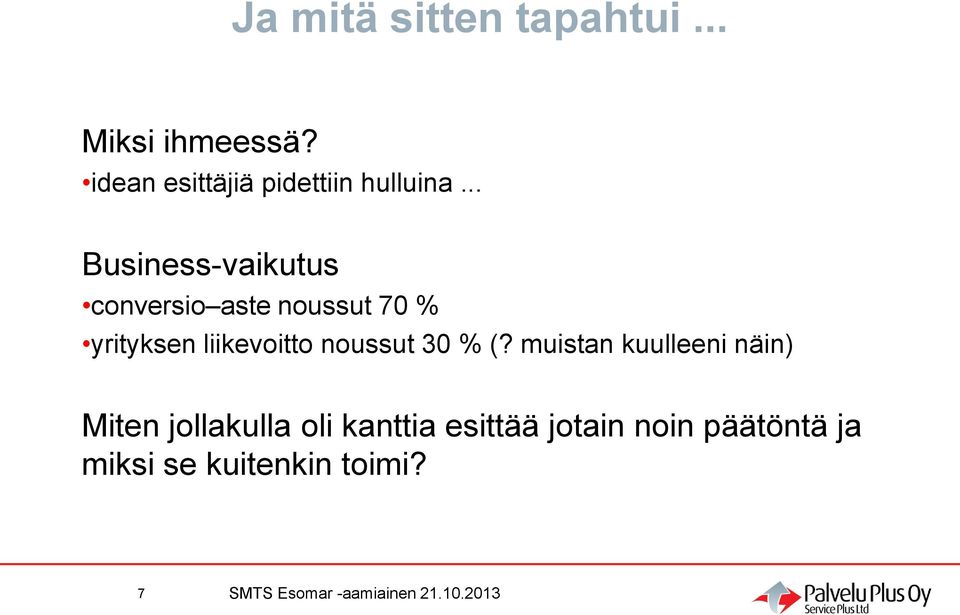 Ja mitä sitten tapahtui ...

Miksi ihmeessä?
•idean esittäjiä pidettiin hulluina ...

Business-vaikutus
•conversio–aste noussut 70 %
•yrityksen liikevoitto noussut 30 % (? muistan kuulleeni näin)

Miten jollakulla oli kanttia esittää jotain noin päätöntä ja miksi se kuitenkin toimi?

7 SMTS Esomar -aamiainen 21.10.2013

Palvelu Plus Oy
Service Plus Ltd